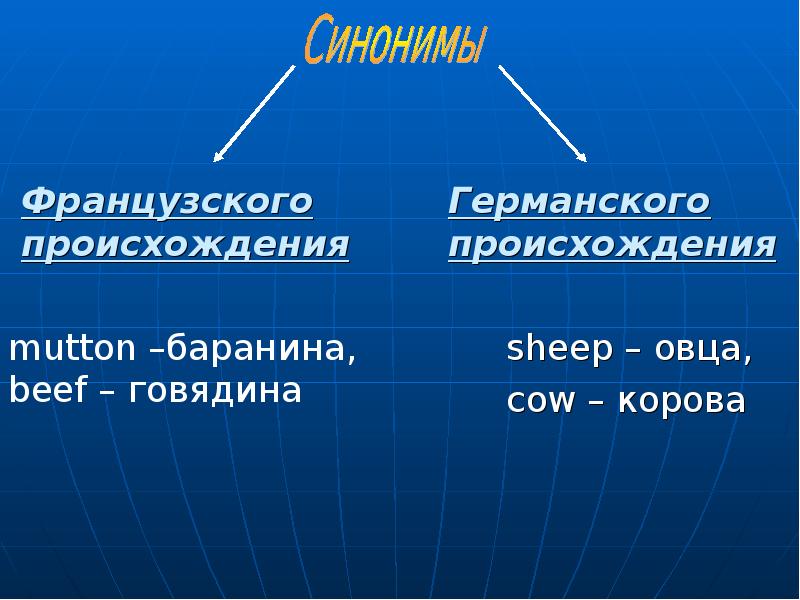 Синонимы

Французского происхождения

mutton –баранина,
beef – говядина

Германского происхождения

sheep – овца,
cow – корова